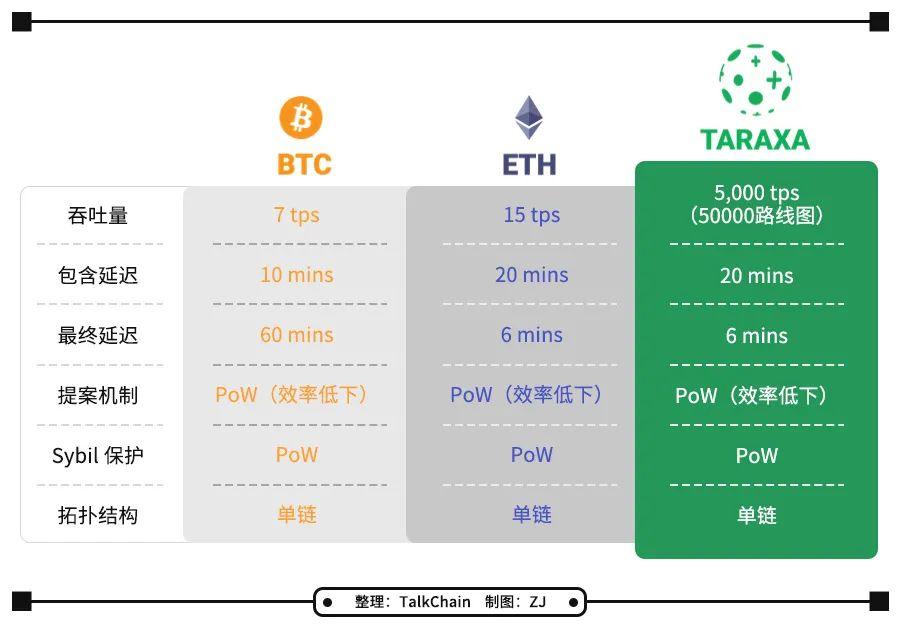 |  | BTC | ETH | TARAXA |
|---|---|---|---|
| 吞吐量 | 7 tps | 15 tps | 5,000 tps（50000路线图） |
| 包含延迟 | 10 mins | 20 mins | 20 mins |
| 最终延迟 | 60 mins | 6 mins | 6 mins |
| 提案机制 | PoW（效率低下） | PoW（效率低下） | PoW（效率低下） |
| Sybil 保护 | PoW | PoW | PoW |
| 拓扑结构 | 单链 | 单链 | 单链 |

整理：TalkChain 制图：ZJ